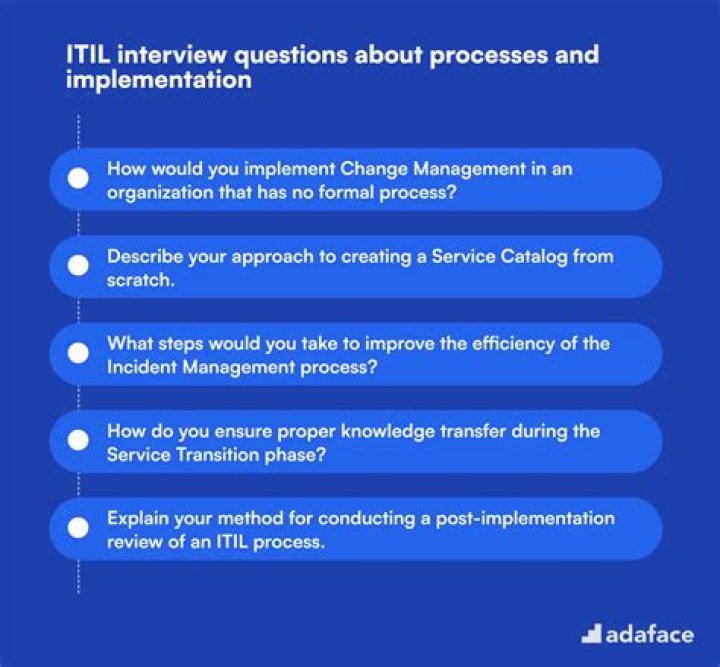 ITIL interview questions about processes and implementation

How would you implement Change Management in an organization that has no formal process?

Describe your approach to creating a Service Catalog from scratch.

What steps would you take to improve the efficiency of the Incident Management process?

How do you ensure proper knowledge transfer during the Service Transition phase?

Explain your method for conducting a post-implementation review of an ITIL process.

adaface